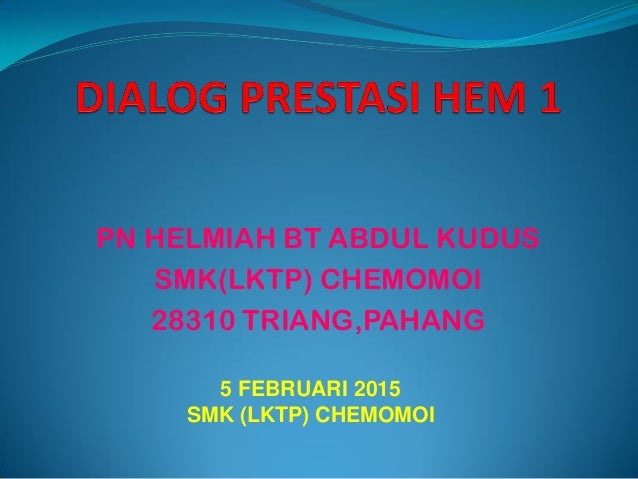 DIALOG PRESTASI HEM 1

PN HELMIAH BT ABDUL KUDUS
SMK(LKTP) CHEMOMOI
28310 TRIANG,PAHANG

5 FEBRUARI 2015
SMK (LKTP) CHEMOMOI